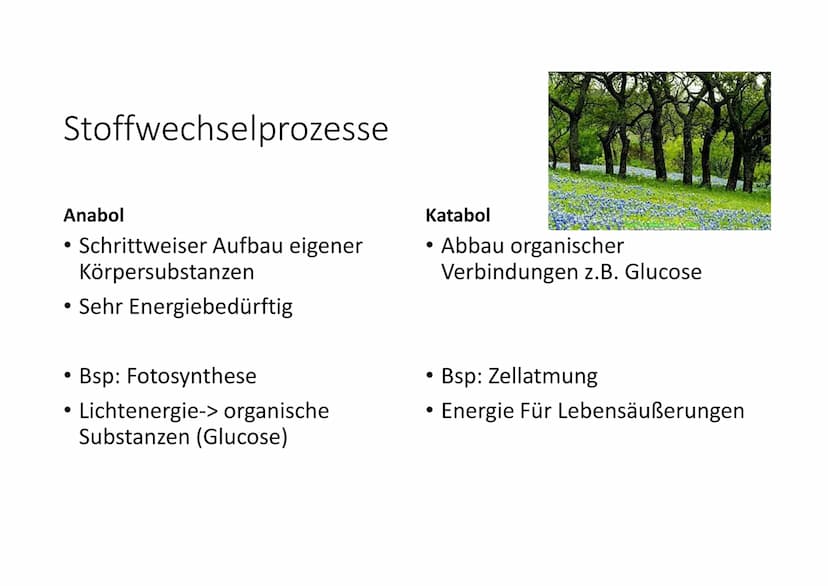 Stoffwechselprozesse

Anabol
• Schrittweiser Aufbau eigener Körpersubstanzen
• Sehr Energiebedürftig

• Bsp: Fotosynthese
• Lichtenergie-> organische Substanzen (Glucose)

Katabol
• Abbau organischer Verbindungen z.B. Glucose

• Bsp: Zellatmung
• Energie Für Lebensäußerungen